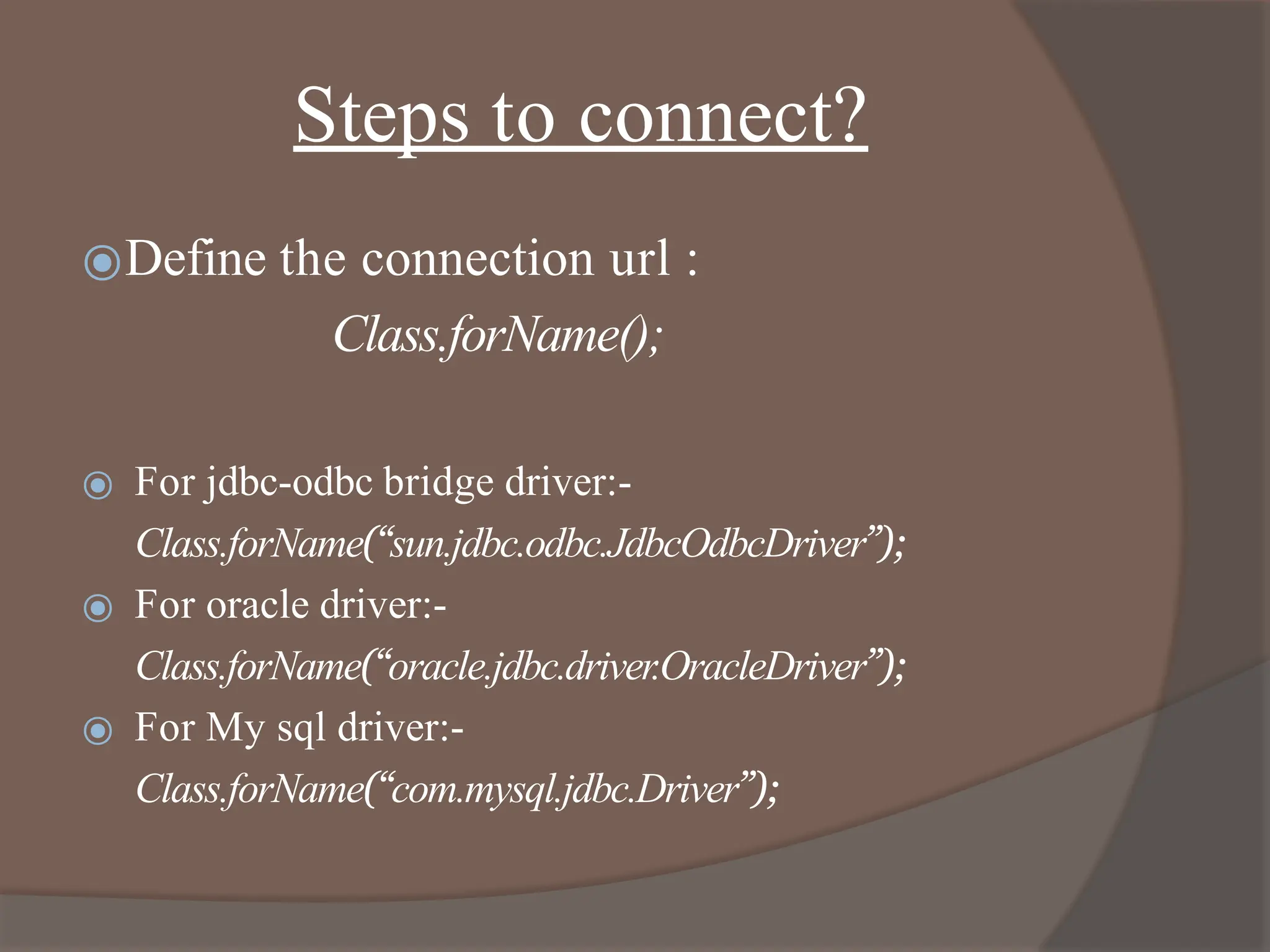 Steps to connect?

Define the connection url :

Class.forName();

For jdbc-odbc bridge driver:-

Class.forName(“sun.jdbc.odbc.JdbcOdbcDriver”);

For oracle driver:-

Class.forName(“oracle.jdbc.driver.OracleDriver”);

For My sql driver:-

Class.forName(“com.mysql.jdbc.Driver”);